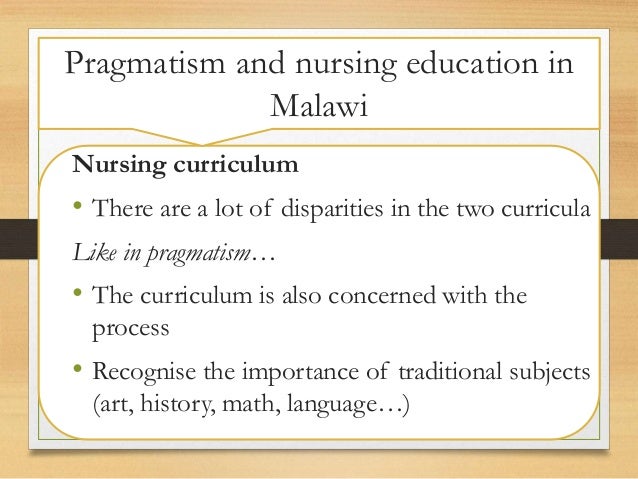 Pragmatism and nursing education in Malawi

Nursing curriculum

• There are a lot of disparities in the two curricula

Like in pragmatism…

• The curriculum is also concerned with the process

• Recognise the importance of traditional subjects (art, history, math, language…)